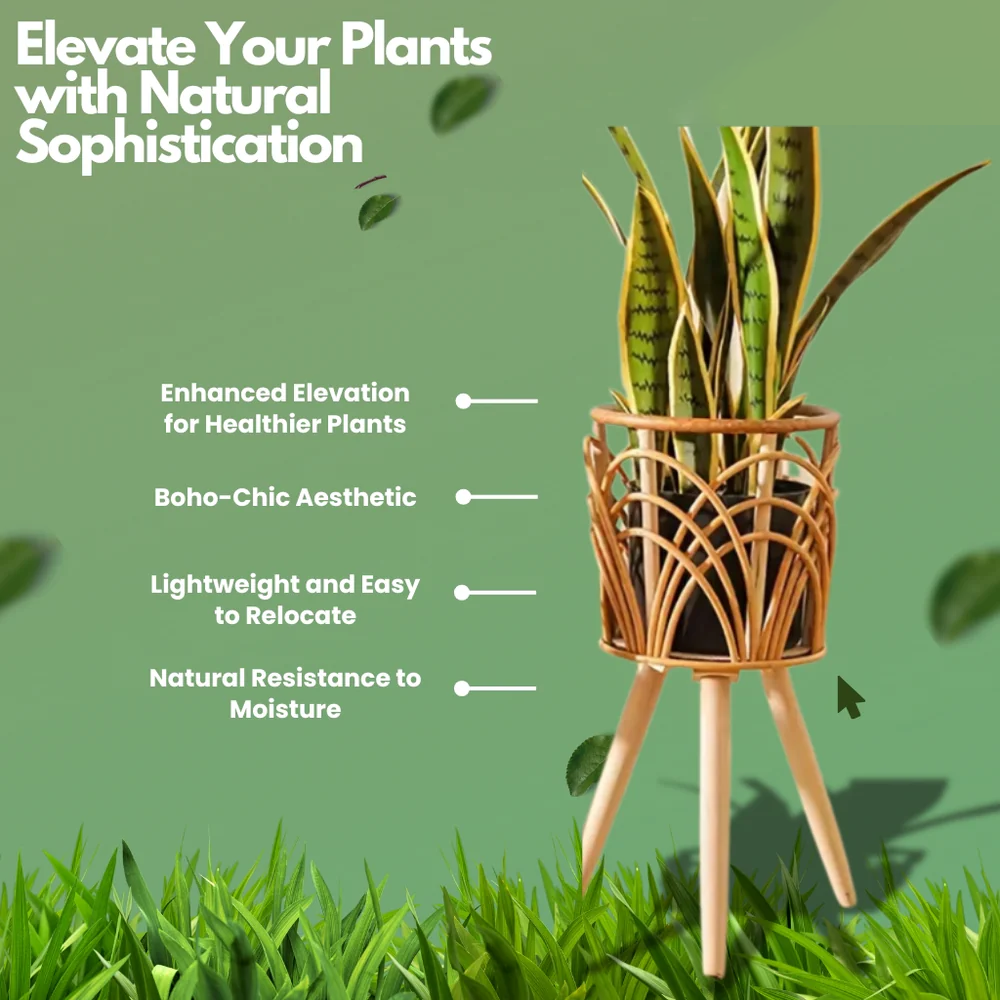 Elevate Your Plants with Natural Sophistication

Enhanced Elevation for Healthier Plants

Boho-Chic Aesthetic

Lightweight and Easy to Relocate

Natural Resistance to Moisture